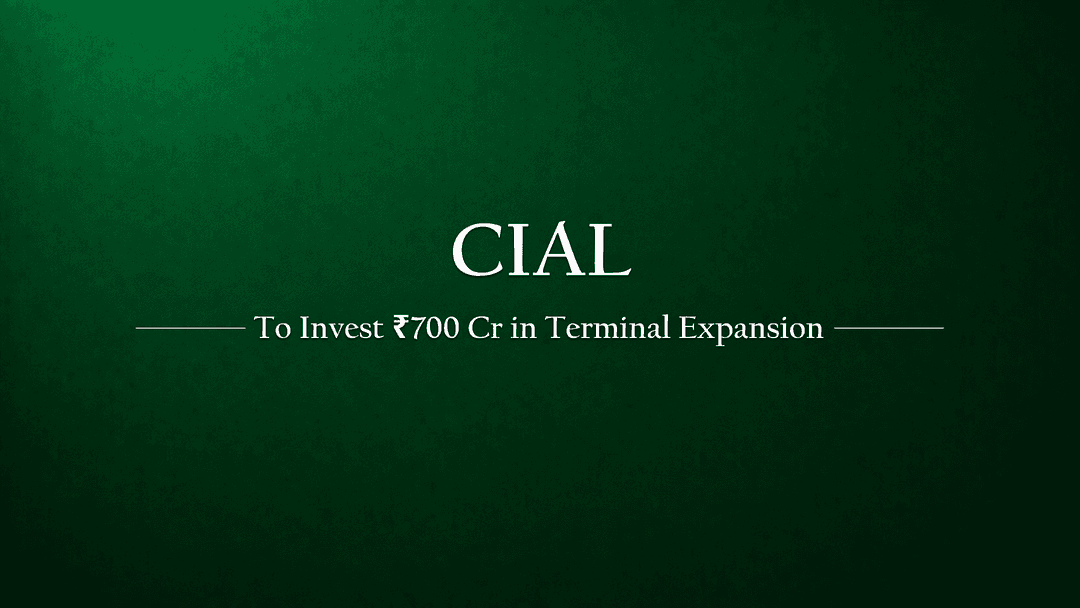 CIAL

To Invest ₹700 Cr in Terminal Expansion